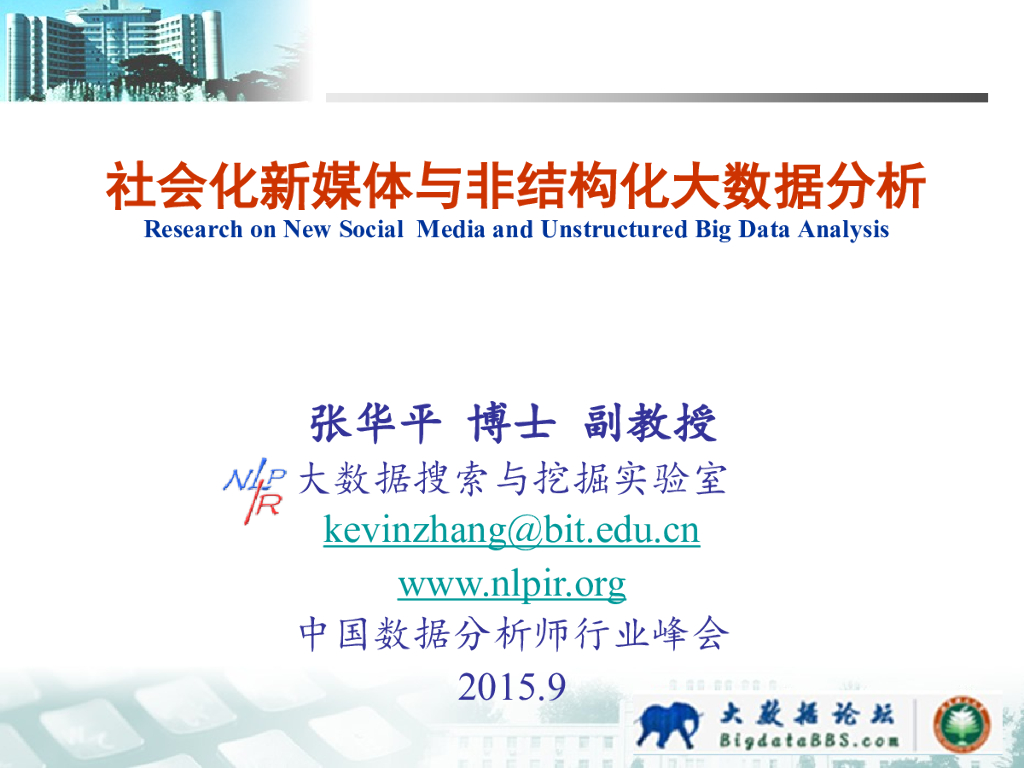 社会化新媒体与非结构化大数据分析
Research on New Social Media and Unstructured Big Data Analysis

张华平 博士 副教授
NLPIR 大数据搜索与挖掘实验室
kevinzhang@bit.edu.cn
www.nlpir.org
中国数据分析师行业峰会
2015.9

大数据论坛
BigdataBBS.com